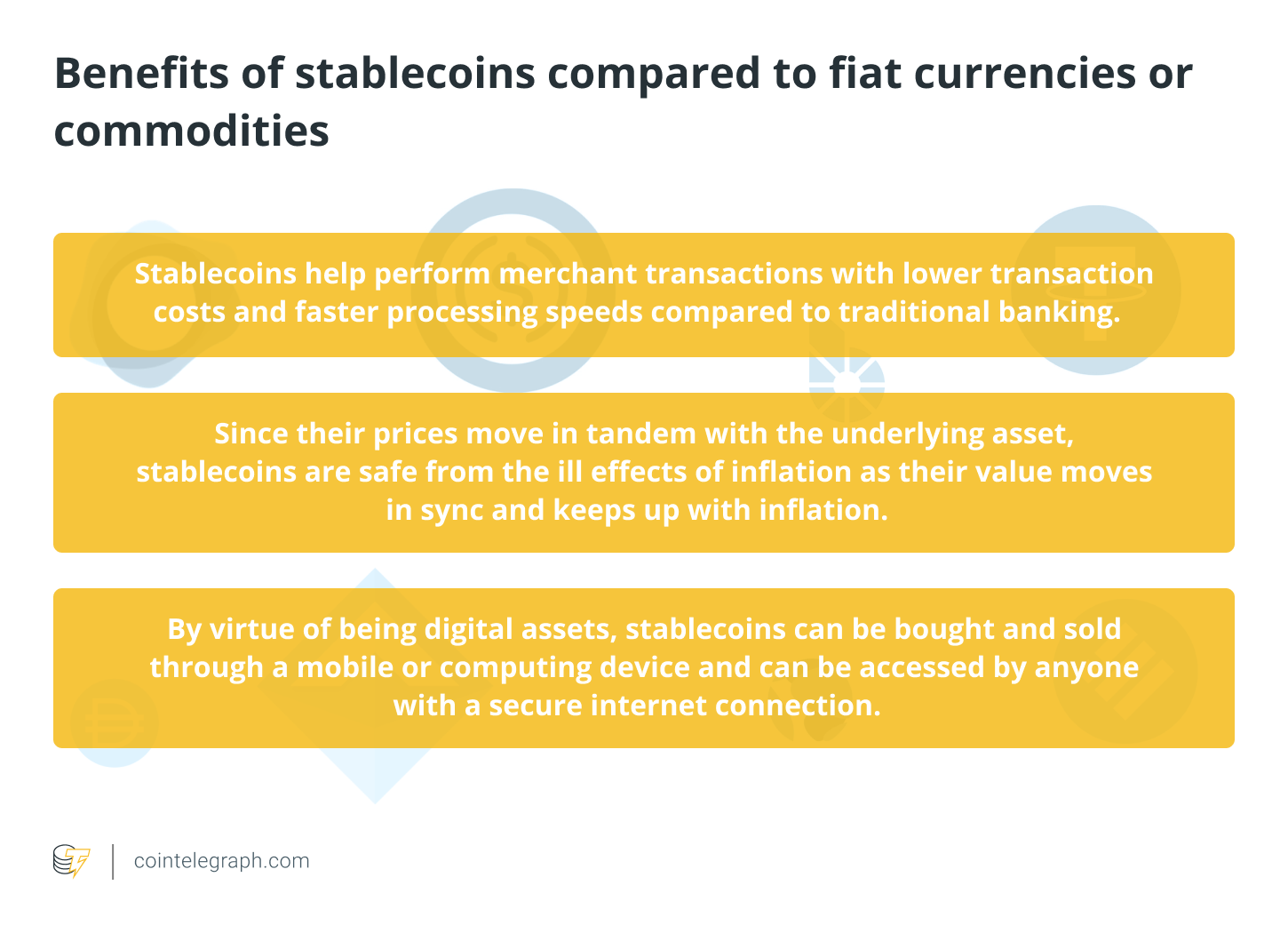 Benefits of stablecoins compared to fiat currencies or commodities

Stablecoins help perform merchant transactions with lower transaction costs and faster processing speeds compared to traditional banking.

Since their prices move in tandem with the underlying asset, stablecoins are safe from the ill effects of inflation as their value moves in sync and keeps up with inflation.

By virtue of being digital assets, stablecoins can be bought and sold through a mobile or computing device and can be accessed by anyone with a secure internet connection.

cointelegraph.com